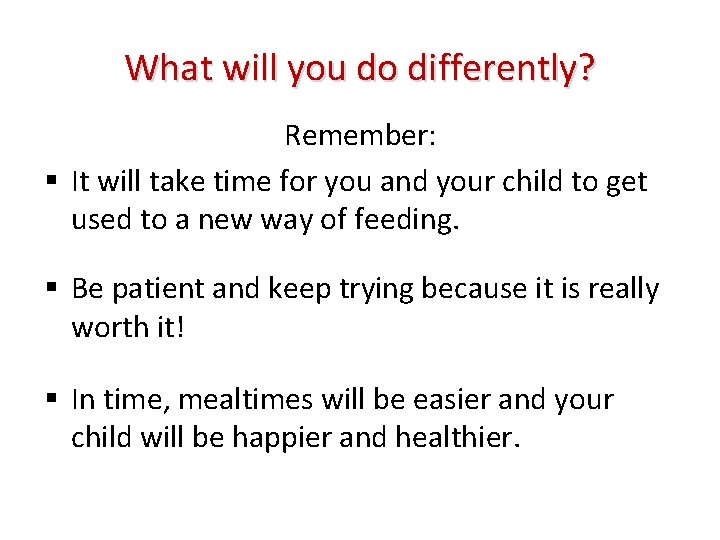 What will you do differently?

Remember:

▪ It will take time for you and your child to get used to a new way of feeding.

▪ Be patient and keep trying because it is really worth it!

▪ In time, mealtimes will be easier and your child will be happier and healthier.